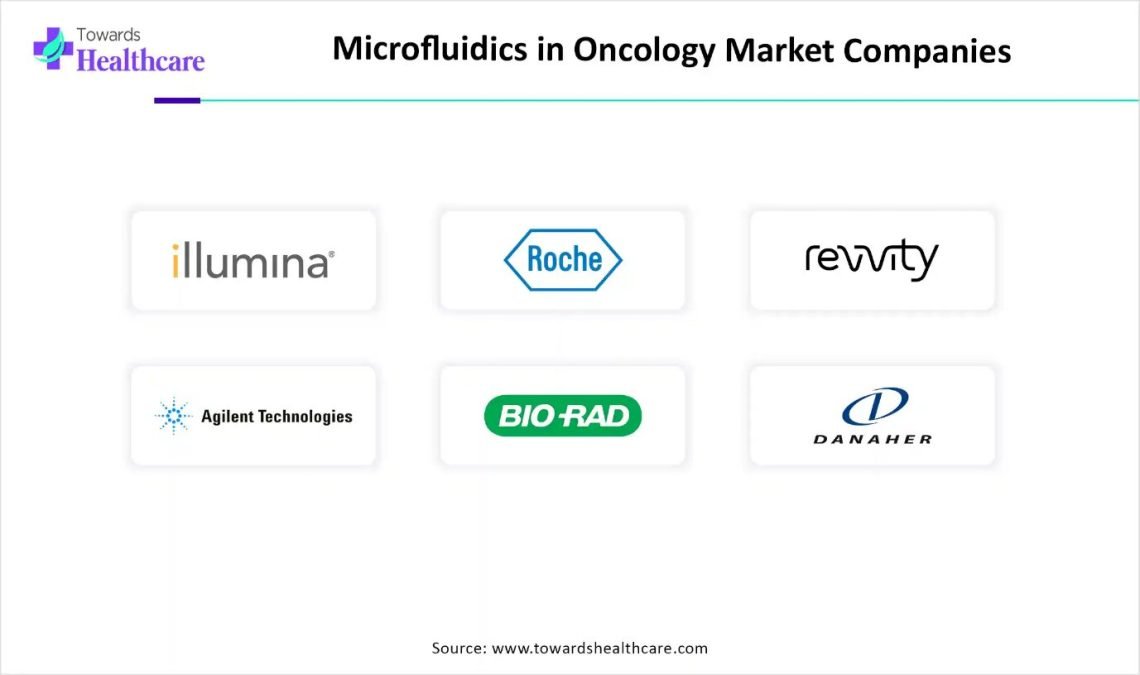 Towards Healthcare

Microfluidics in Oncology Market Companies

illumina®

Roche

revvity

Agilent Technologies

BIO-RAD

DANAHER

Source: www.towardshealthcare.com